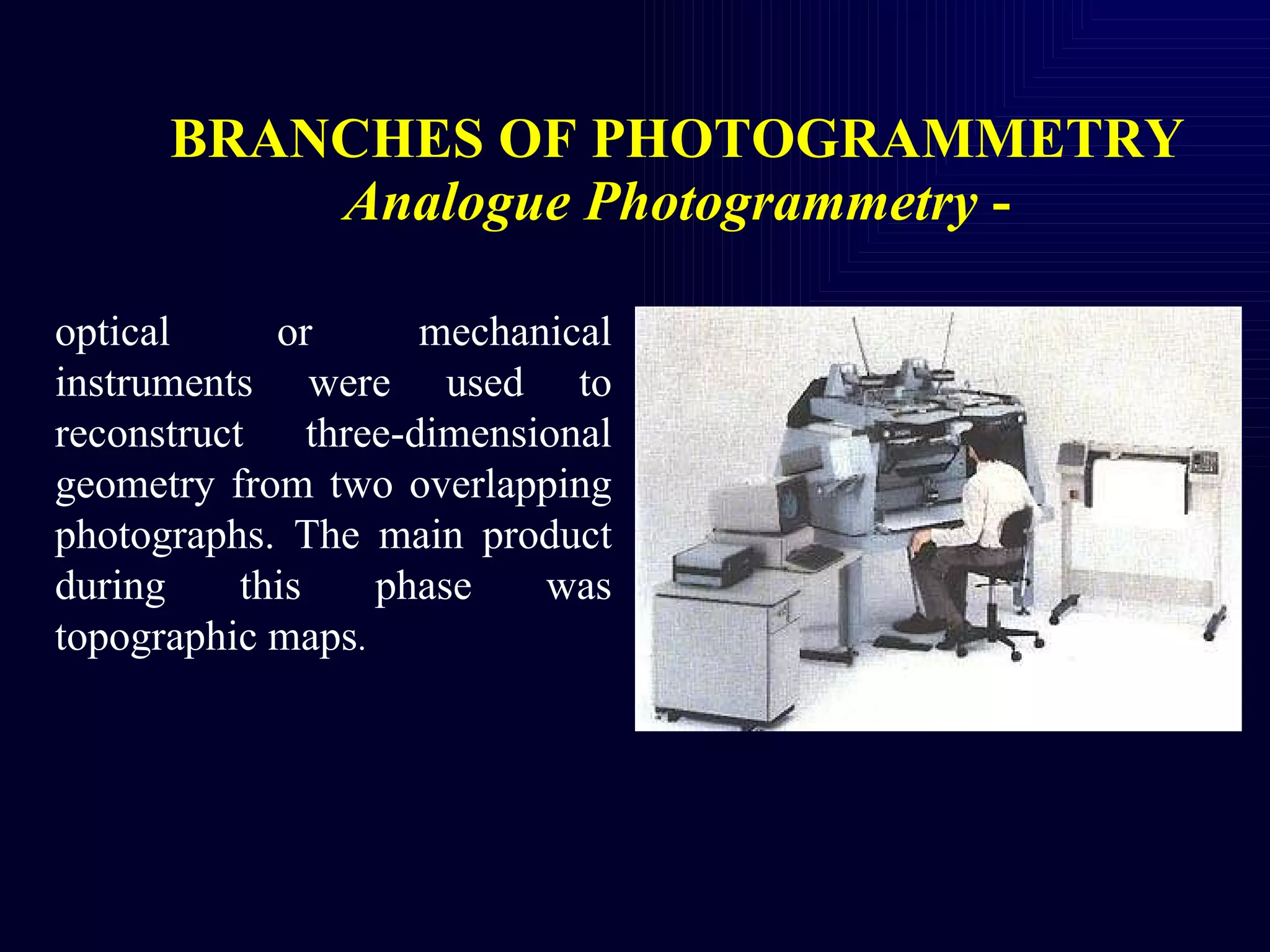 BRANCHES OF PHOTOGRAMMETRY
Analogue Photogrammetry -

optical or mechanical instruments were used to reconstruct three-dimensional geometry from two overlapping photographs. The main product during this phase was topographic maps.